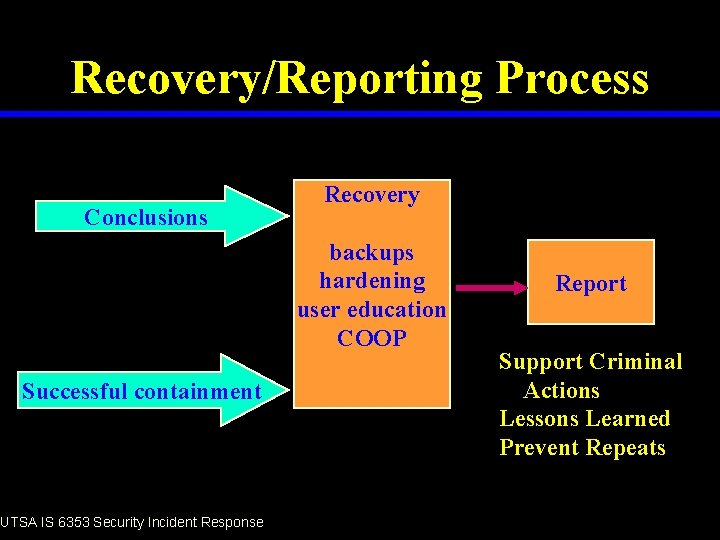 Recovery/Reporting Process

Conclusions

Successful containment

Recovery

backups
hardening
user education
COOP

Report

Support Criminal Actions
Lessons Learned
Prevent Repeats

UTSA IS 6353 Security Incident Response